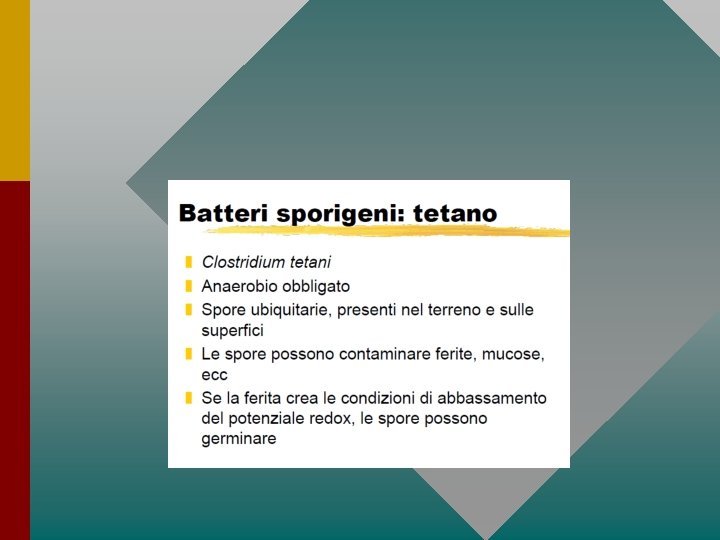 Batteri sporigeni: tetano

Clostridium tetani

Anaerobio obbligato

Spore ubiquitarie, presenti nel terreno e sulle superfici

Le spore possono contaminare ferite, mucose, ecc

Se la ferita crea le condizioni di abbassamento del potenziale redox, le spore possono germinare